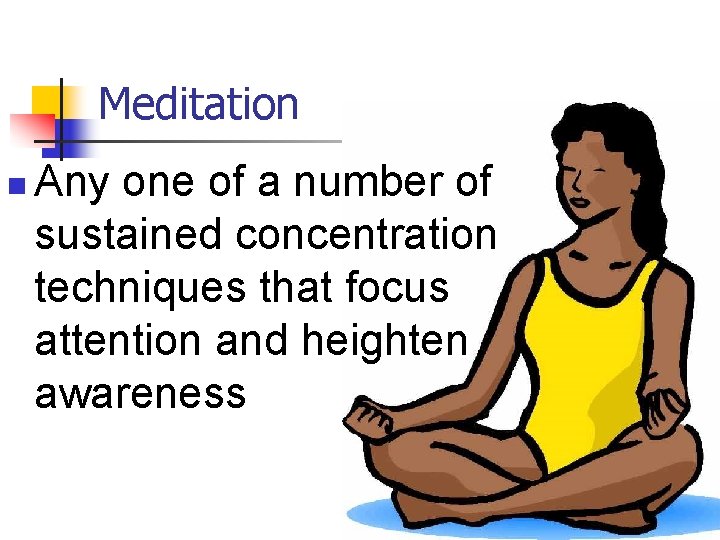 Meditation

Any one of a number of sustained concentration techniques that focus attention and heighten awareness